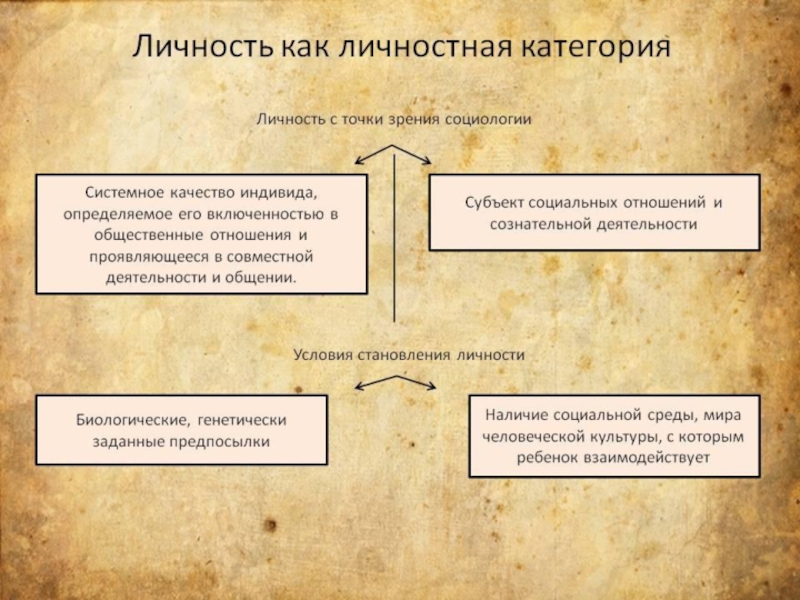 Личность как личностная категория

Личность с точки зрения социологии

Системное качество индивида, определяемое его включенностью в общественные отношения и проявляющееся в совместной деятельности и общении.

Субъект социальных отношений и сознательной деятельности

Условия становления личности

Биологические, генетически заданные предпосылки

Наличие социальной среды, мира человеческой культуры, с которым ребенок взаимодействует